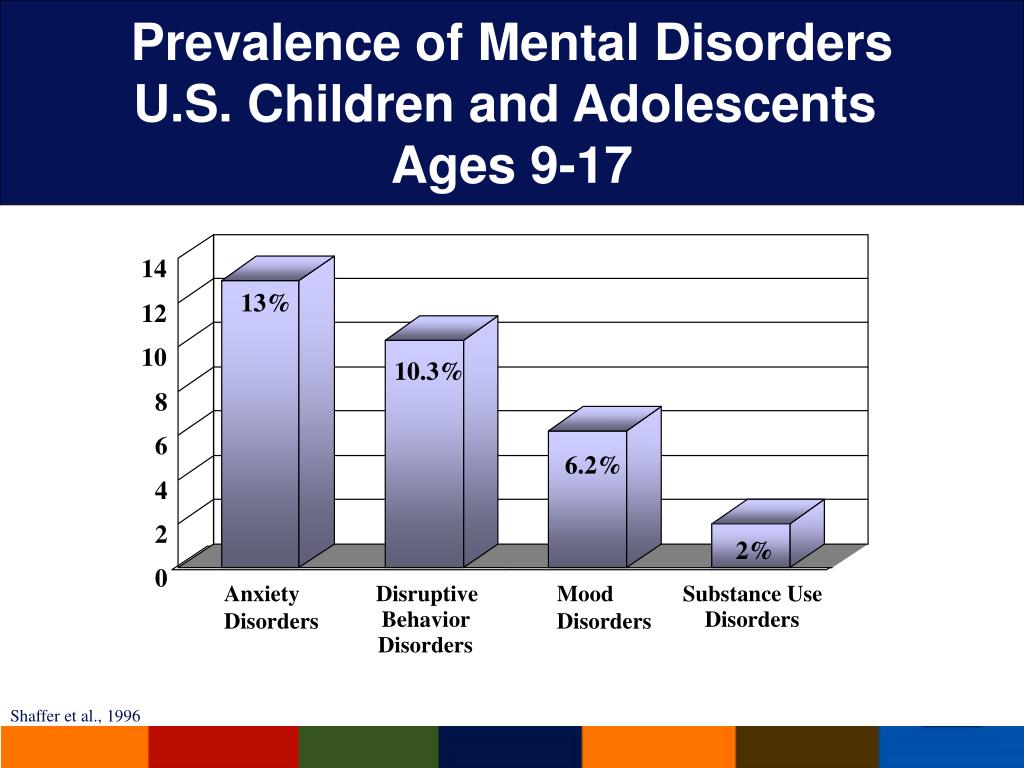 Prevalence of Mental Disorders
U.S. Children and Adolescents
Ages 9-17

14
12
10
8
6
4
2
0

13%
10.3%
6.2%
2%

Anxiety Disorders
Disruptive Behavior Disorders
Mood Disorders
Substance Use Disorders

Shaffer et al., 1996